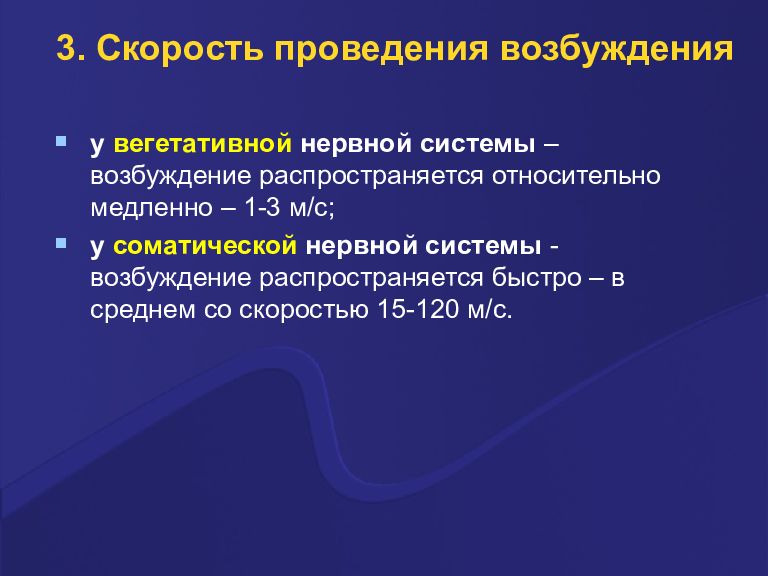 3. Скорость проведения возбуждения

у вегетативной нервной системы – возбуждение распространяется относительно медленно – 1-3 м/с;

у соматической нервной системы - возбуждение распространяется быстро – в среднем со скоростью 15-120 м/с.